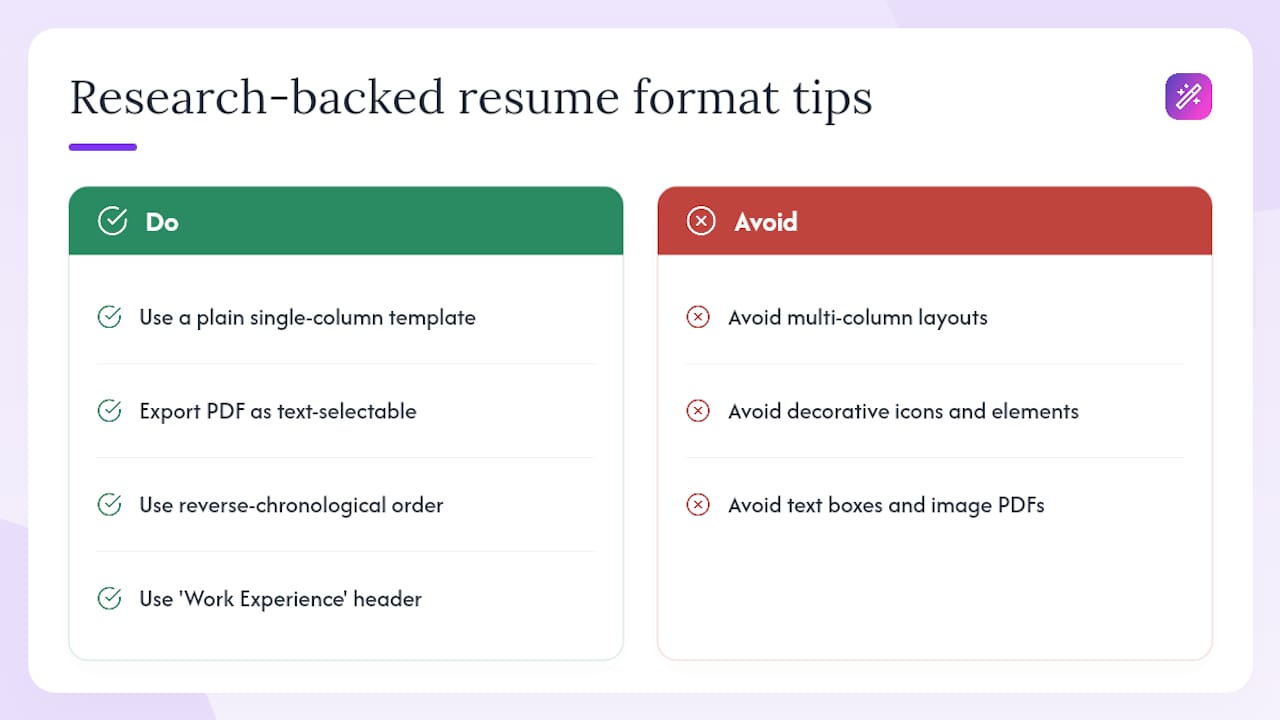 Research-backed resume format tips

Do

Use a plain single-column template

Export PDF as text-selectable

Use reverse-chronological order

Use 'Work Experience' header

Avoid

Avoid multi-column layouts

Avoid decorative icons and elements

Avoid text boxes and image PDFs